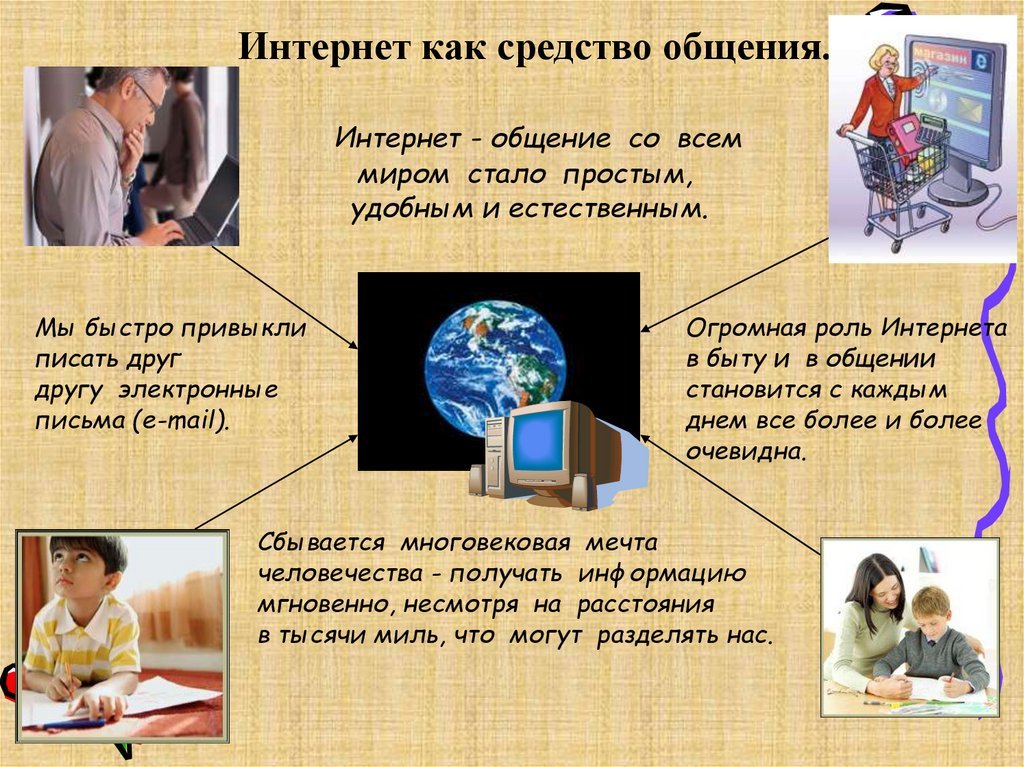 Интернет как средство общения.

магазин

Интернет - общение со всем миром стало простым, удобным и естественным.

Мы быстро привыкли писать друг другу электронные письма (e-mail).

Огромная роль Интернета в быту и в общении становится с каждым днем все более и более очевидна.

Сбывается многовековая мечта человечества - получать информацию мгновенно, несмотря на расстояния в тысячи миль, что могут разделять нас.